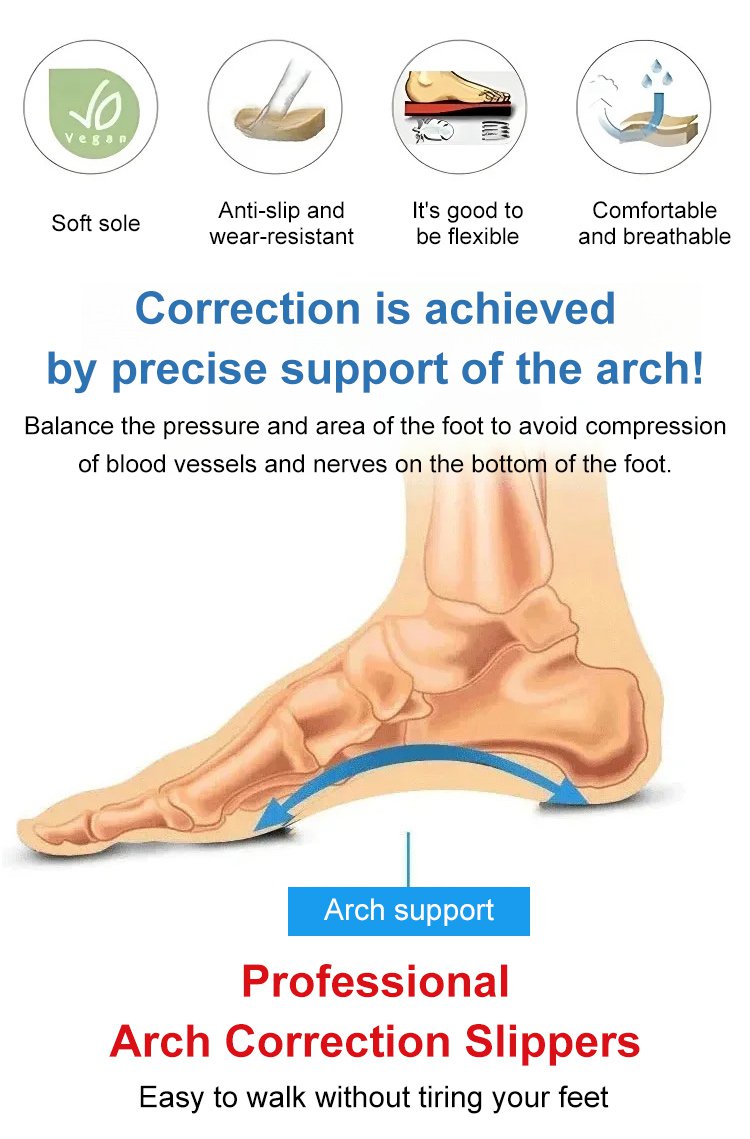 Vegan

Soft sole

Anti-slip and wear-resistant

It's good to be flexible

Comfortable and breathable

Correction is achieved by precise support of the arch!

Balance the pressure and area of the foot to avoid compression of blood vessels and nerves on the bottom of the foot.

Arch support

Professional Arch Correction Slippers

Easy to walk without tiring your feet